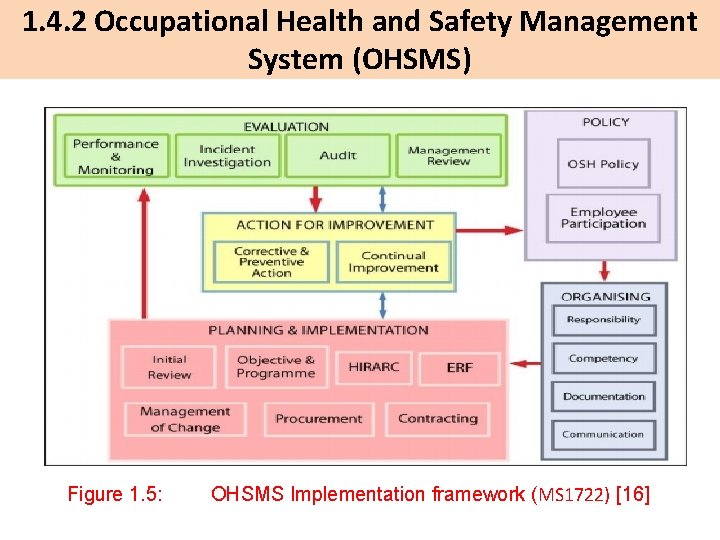 1.4.2 Occupational Health and Safety Management System (OHSMS)

EVALUATION

Performance & Monitoring

Incident Investigation

Audit

Management Review

POLICY

OSH Policy

Employee Participation

ACTION FOR IMPROVEMENT

Corrective & Preventive Action

Continual Improvement

ORGANISING

Responsibility

Competency

Documentation

Communication

PLANNING & IMPLEMENTATION

Initial Review

Objective & Programme

HIRARC

ERF

Management of Change

Procurement

Contracting

Figure 1.5: OHSMS Implementation framework (MS1722) [16]